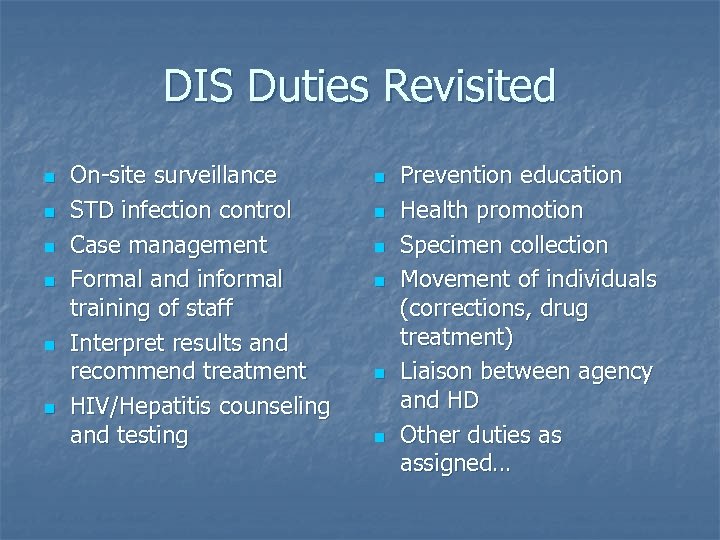 DIS Duties Revisited

- On-site surveillance
- STD infection control
- Case management
- Formal and informal training of staff
- Interpret results and recommend treatment
- HIV/Hepatitis counseling and testing

- Prevention education
- Health promotion
- Specimen collection
- Movement of individuals (corrections, drug treatment)
- Liaison between agency and HD
- Other duties as assigned…